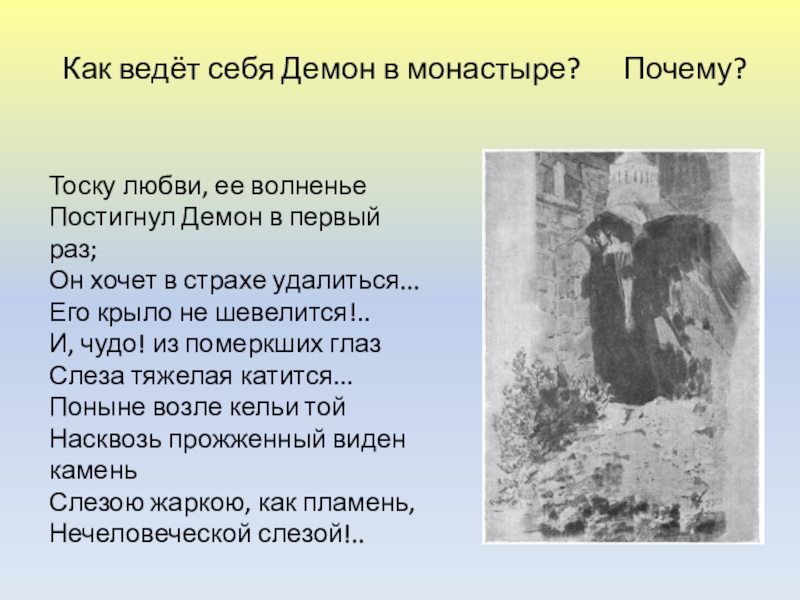 Как ведёт себя Демон в монастыре?     Почему?

Тоску любви, ее волненье
Постигнул Демон в первый раз;
Он хочет в страхе удалиться...
Его крыло не шевелится!..
И, чудо! из померкших глаз
Слеза тяжелая катится...
Поныне возле кельи той
Насквозь прожженный виден камень
Слезою жаркою, как пламень,
Нечеловеческой слезой!..